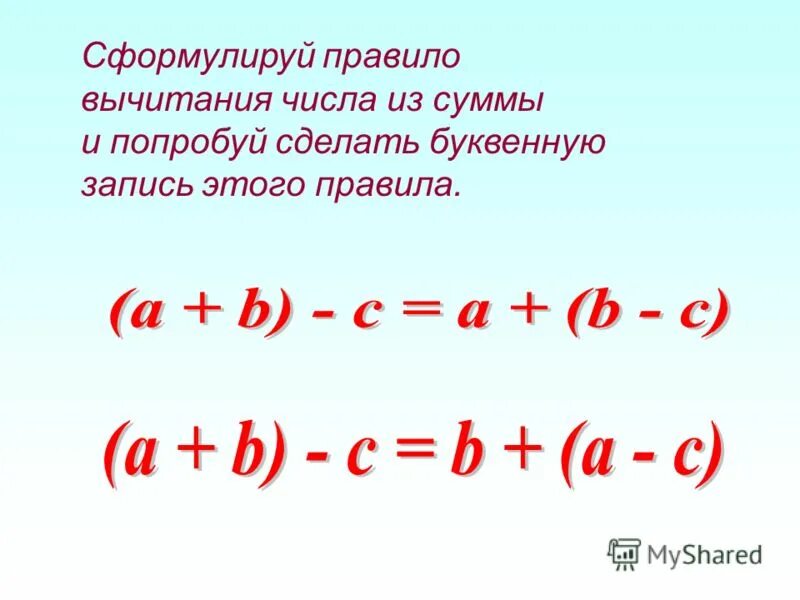 Сформулируй правило вычитания числа из суммы и попробуй сделать буквенную запись этого правила.

$(a + b) - c = a + (b - c)$

$(a + b) - c = b + (a - c)$

MyShared